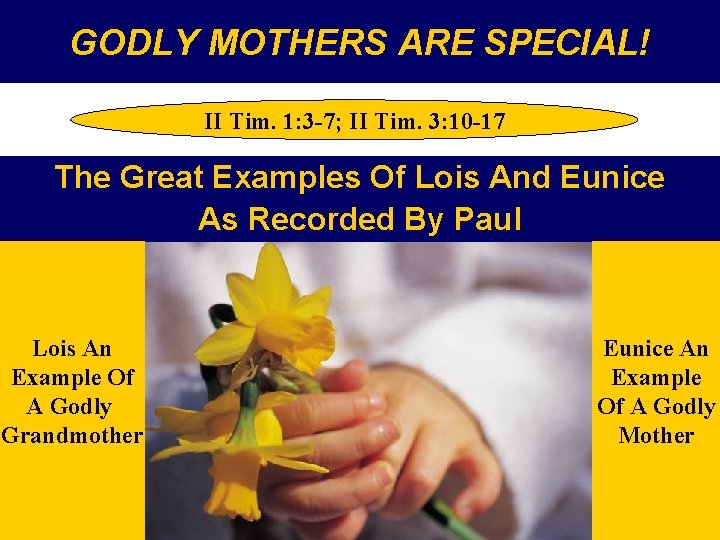 GODLY MOTHERS ARE SPECIAL!

II Tim. 1:3-7; II Tim. 3:10-17

The Great Examples Of Lois And Eunice As Recorded By Paul

Lois An Example Of A Godly Grandmother

Eunice An Example Of A Godly Mother